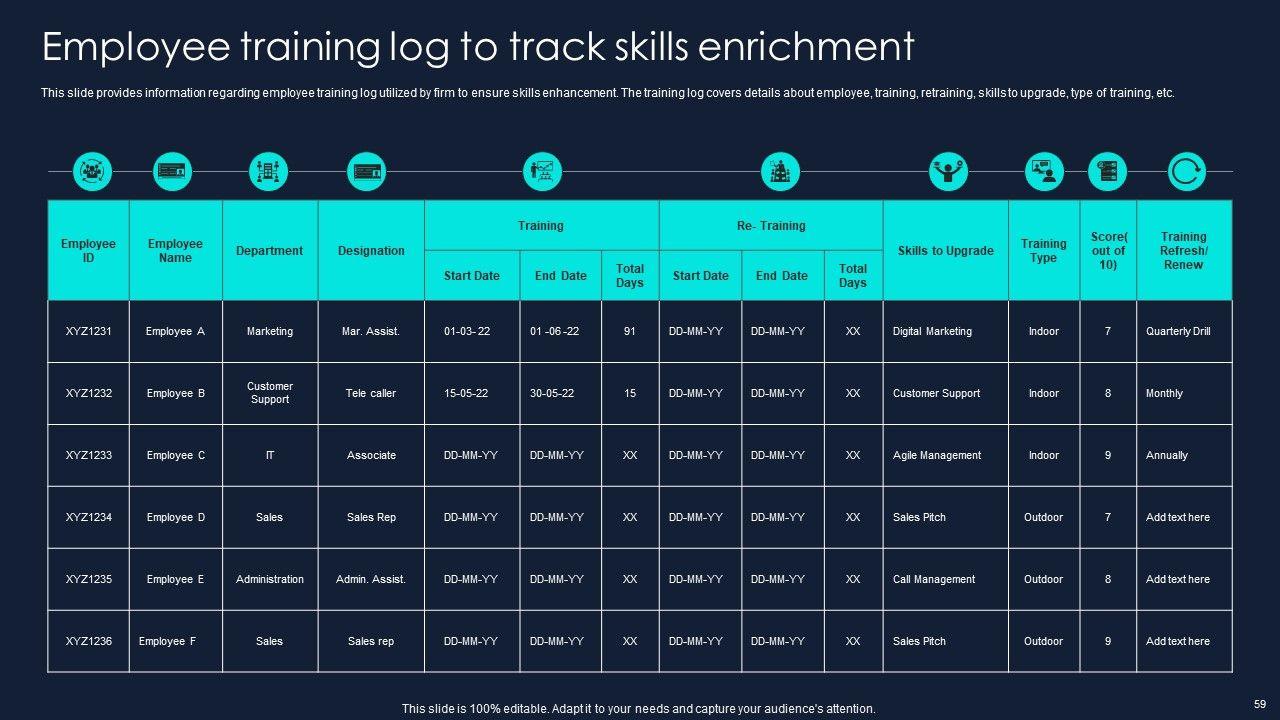 Employee training log to track skills enrichment

This slide provides information regarding employee training log utilized by firm to ensure skills enhancement. The training log covers details about employee, training, retraining, skills to upgrade, type of training, etc.

| Employee ID | Employee Name | Department | Designation | Training Start Date | Training End Date | Training Total Days | Re- Training Start Date | Re- Training End Date | Re- Training Total Days | Skills to Upgrade | Training Type | Score( out of 10) | Training Refresh/ Renew |
|---|---|---|---|---|---|---|---|---|---|---|---|---|---|
| XYZ1231 | Employee A | Marketing | Mar. Assist. | 01-03- 22 | 01 -06 -22 | 91 | DD-MM-YY | DD-MM-YY | XX | Digital Marketing | Indoor | 7 | Quarterly Drill |
| XYZ1232 | Employee B | Customer Support | Tele caller | 15-05-22 | 30-05-22 | 15 | DD-MM-YY | DD-MM-YY | XX | Customer Support | Indoor | 8 | Monthly |
| XYZ1233 | Employee C | IT | Associate | DD-MM-YY | DD-MM-YY | XX | DD-MM-YY | DD-MM-YY | XX | Agile Management | Indoor | 9 | Annually |
| XYZ1234 | Employee D | Sales | Sales Rep | DD-MM-YY | DD-MM-YY | XX | DD-MM-YY | DD-MM-YY | XX | Sales Pitch | Outdoor | 7 | Add text here |
| XYZ1235 | Employee E | Administration | Admin. Assist. | DD-MM-YY | DD-MM-YY | XX | DD-MM-YY | DD-MM-YY | XX | Call Management | Outdoor | 8 | Add text here |
| XYZ1236 | Employee F | Sales | Sales rep | DD-MM-YY | DD-MM-YY | XX | DD-MM-YY | DD-MM-YY | XX | Sales Pitch | Outdoor | 9 | Add text here |

This slide is 100% editable. Adapt it to your needs and capture your audience's attention.

59